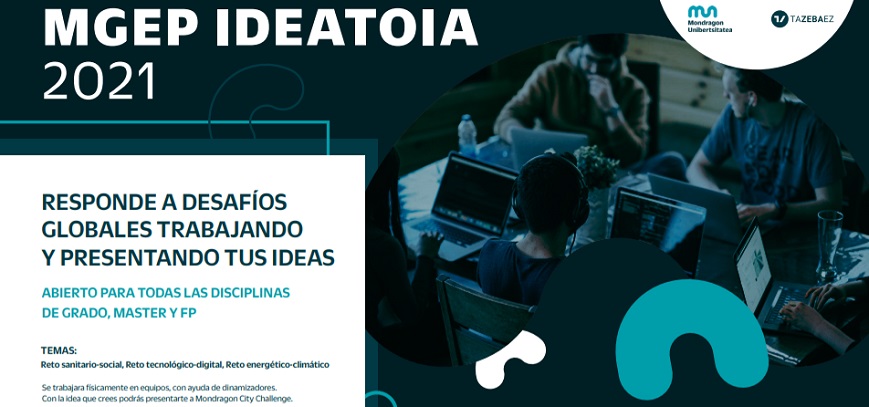 MGEP IDEATOIA
2021

Mondragon Unibertsitatea

TAZEBAEZ

RESPONDE A DESAFÍOS GLOBALES TRABAJANDO Y PRESENTANDO TUS IDEAS

ABIERTO PARA TODAS LAS DISCIPLINAS DE GRADO, MASTER Y FP

TEMAS:
Reto sanitario-social, Reto tecnológico-digital, Reto energético-climático

Se trabajara físicamente en equipos, con ayuda de dinamizadores.
Con la idea que crees podrás presentarte a Mondragon City Challenge.